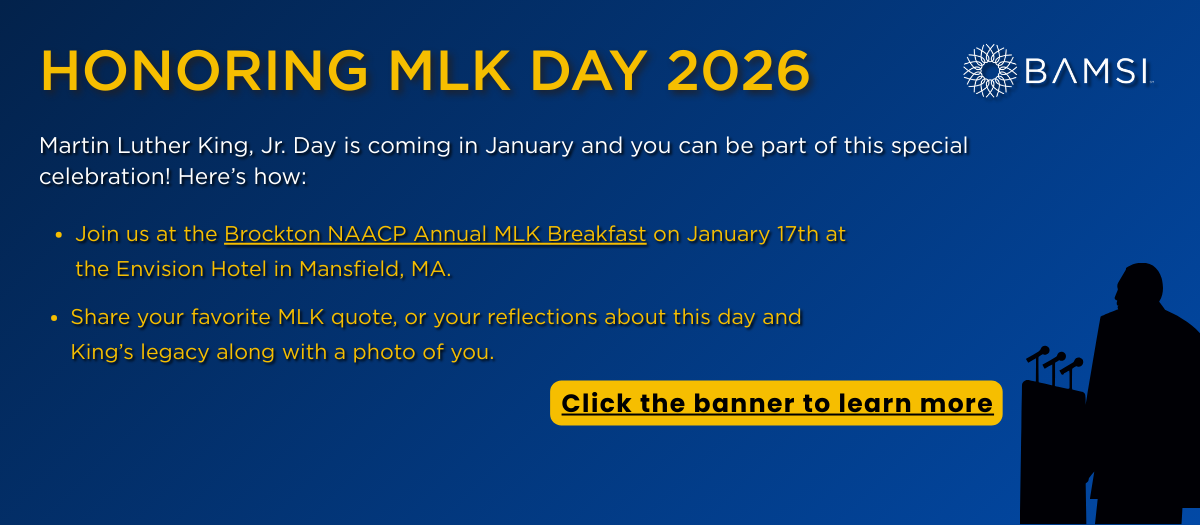 HONORING MLK DAY 2026

BAMSI

Martin Luther King, Jr. Day is coming in January and you can be part of this special celebration! Here's how:

• Join us at the Brockton NAACP Annual MLK Breakfast on January 17th at the Envision Hotel in Mansfield, MA.

• Share your favorite MLK quote, or your reflections about this day and King's legacy along with a photo of you.

Click the banner to learn more